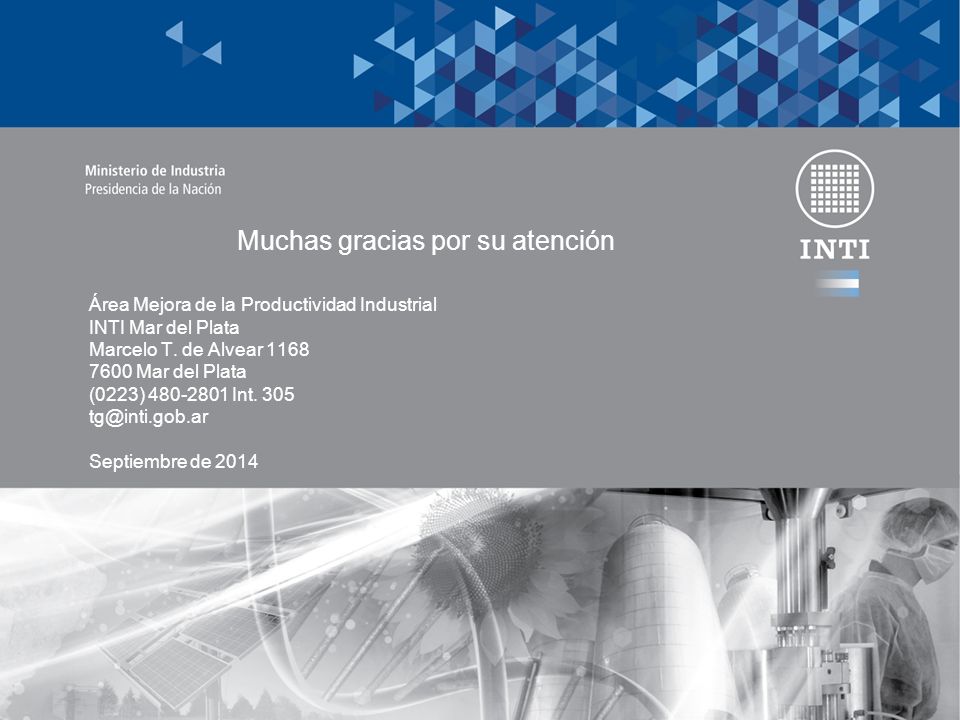 Ministerio de Industria
Presidencia de la Nación

INTI

Muchas gracias por su atención

Área Mejora de la Productividad Industrial
INTI Mar del Plata
Marcelo T. de Alvear 1168
7600 Mar del Plata
(0223) 480-2801 Int. 305
tg@inti.gob.ar

Septiembre de 2014